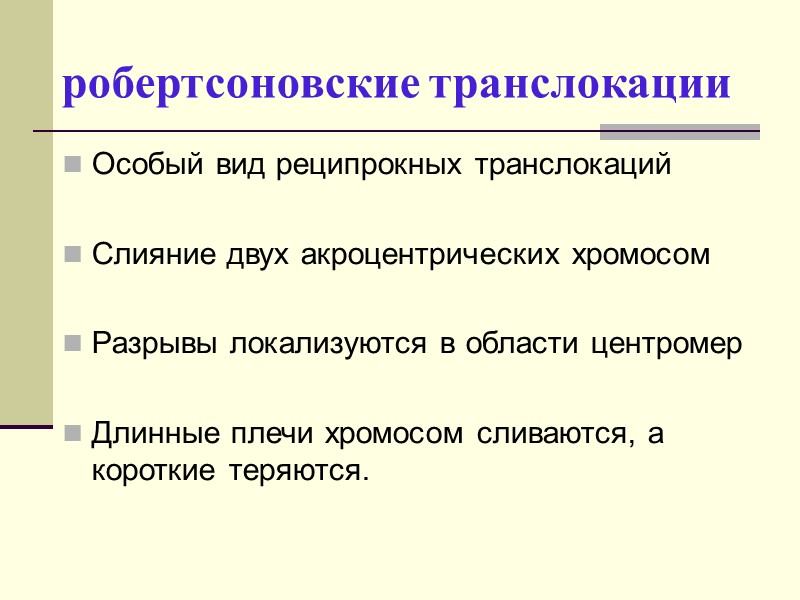 робертсоновские транслокации

Особый вид реципрокных транслокаций

Слияние двух акроцентрических хромосом

Разрывы локализуются в области центромер

Длинные плечи хромосом сливаются, а короткие теряются.